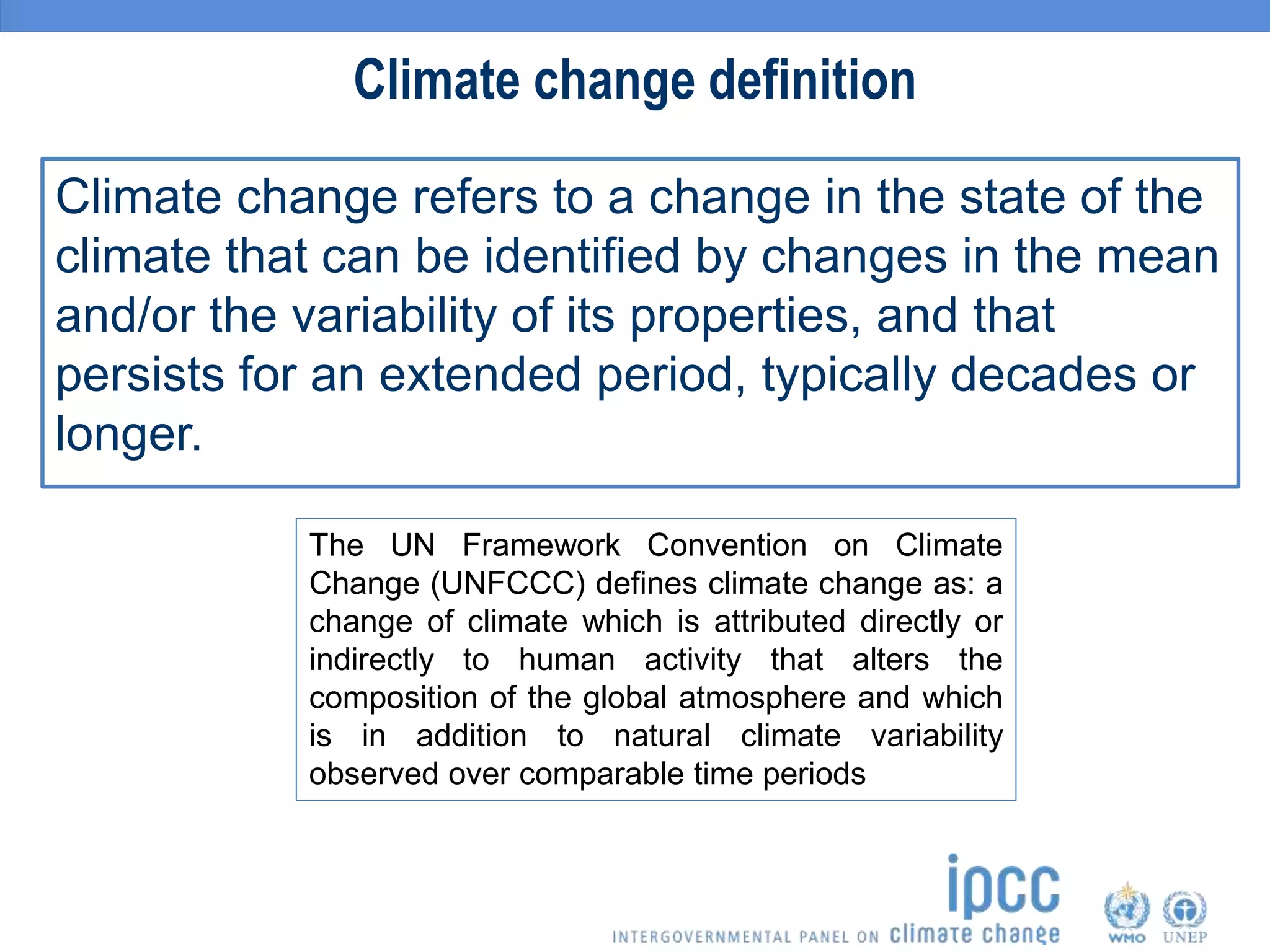 Climate change definition

Climate change refers to a change in the state of the climate that can be identified by changes in the mean and/or the variability of its properties, and that persists for an extended period, typically decades or longer.

The UN Framework Convention on Climate Change (UNFCCC) defines climate change as: a change of climate which is attributed directly or indirectly to human activity that alters the composition of the global atmosphere and which is in addition to natural climate variability observed over comparable time periods

ipcc
INTERGOVERNMENTAL PANEL ON climate change

WMO UNEP